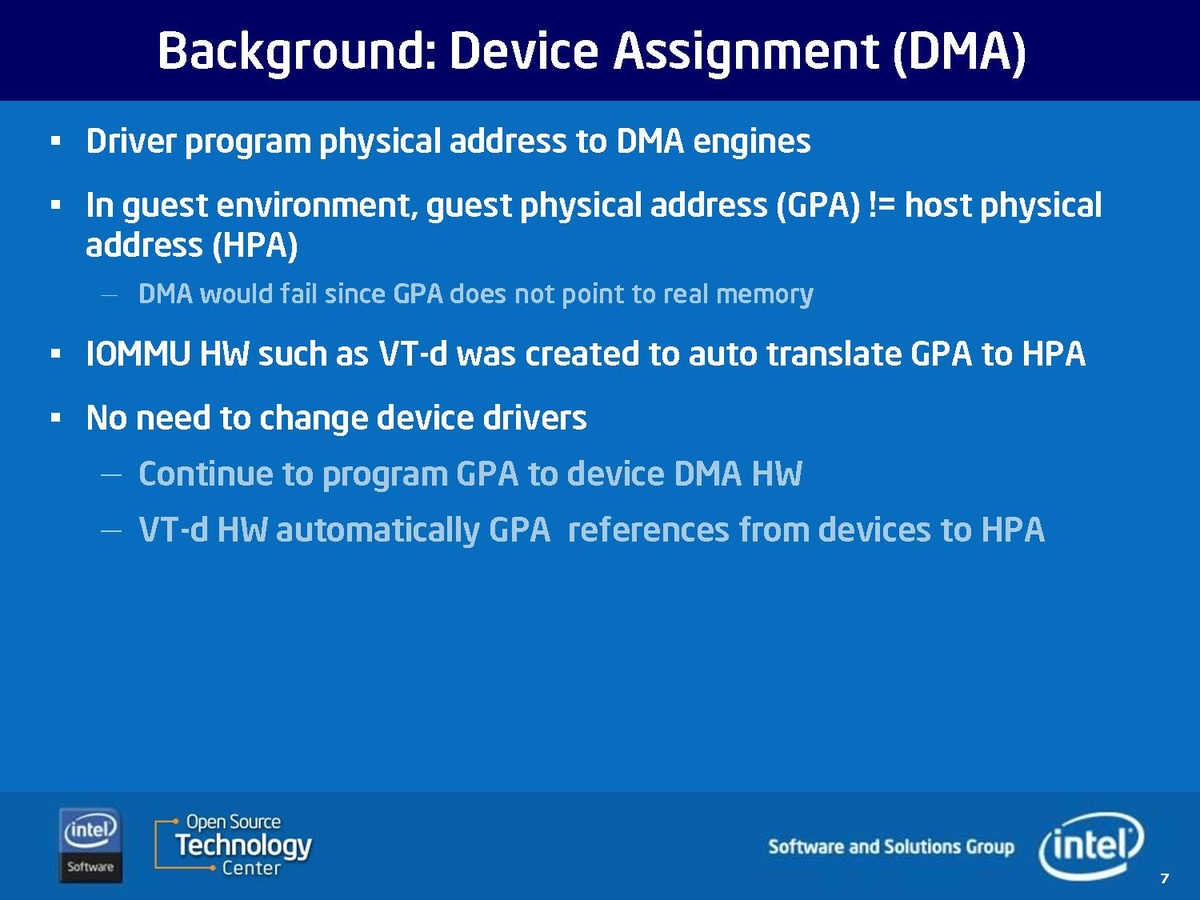 Background: Device Assignment (DMA)

▪ Driver program physical address to DMA engines

▪ In guest environment, guest physical address (GPA) != host physical address (HPA)

– DMA would fail since GPA does not point to real memory

▪ IOMMU HW such as VT-d was created to auto translate GPA to HPA

▪ No need to change device drivers

– Continue to program GPA to device DMA HW

– VT-d HW automatically GPA references from devices to HPA

intel Software

Open Source Technology Center

Software and Solutions Group

intel

7